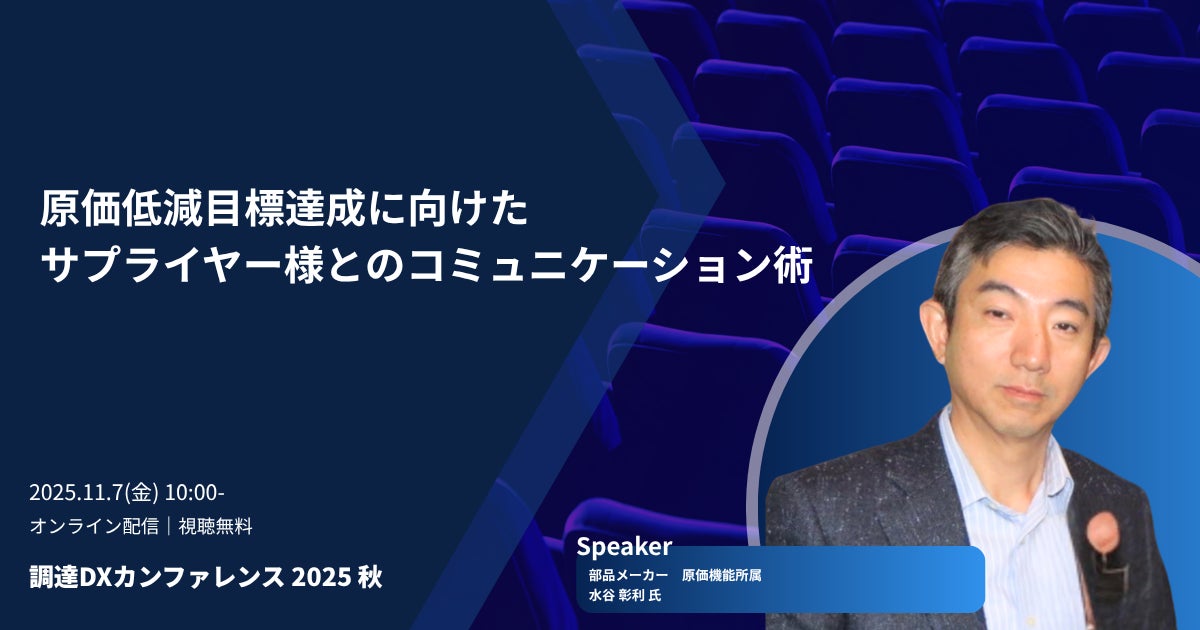 原価低減目標達成に向けた
サプライヤー様とのコミュニケーション術

2025.11.7(金) 10:00-
オンライン配信｜視聴無料

調達DXカンファレンス 2025 秋

Speaker
部品メーカー　原価機能所属
水谷 彰利 氏